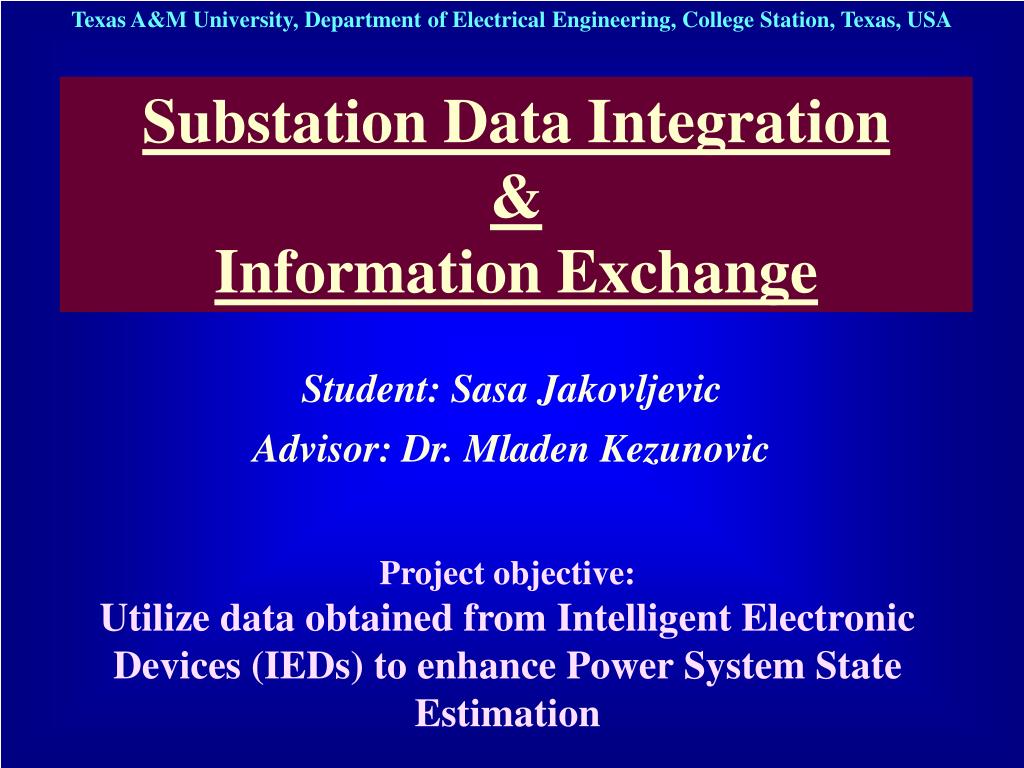 Texas A&M University, Department of Electrical Engineering, College Station, Texas, USA

Substation Data Integration
&
Information Exchange

Student: Sasa Jakovljevic

Advisor: Dr. Mladen Kezunovic

Project objective:
Utilize data obtained from Intelligent Electronic Devices (IEDs) to enhance Power System State Estimation